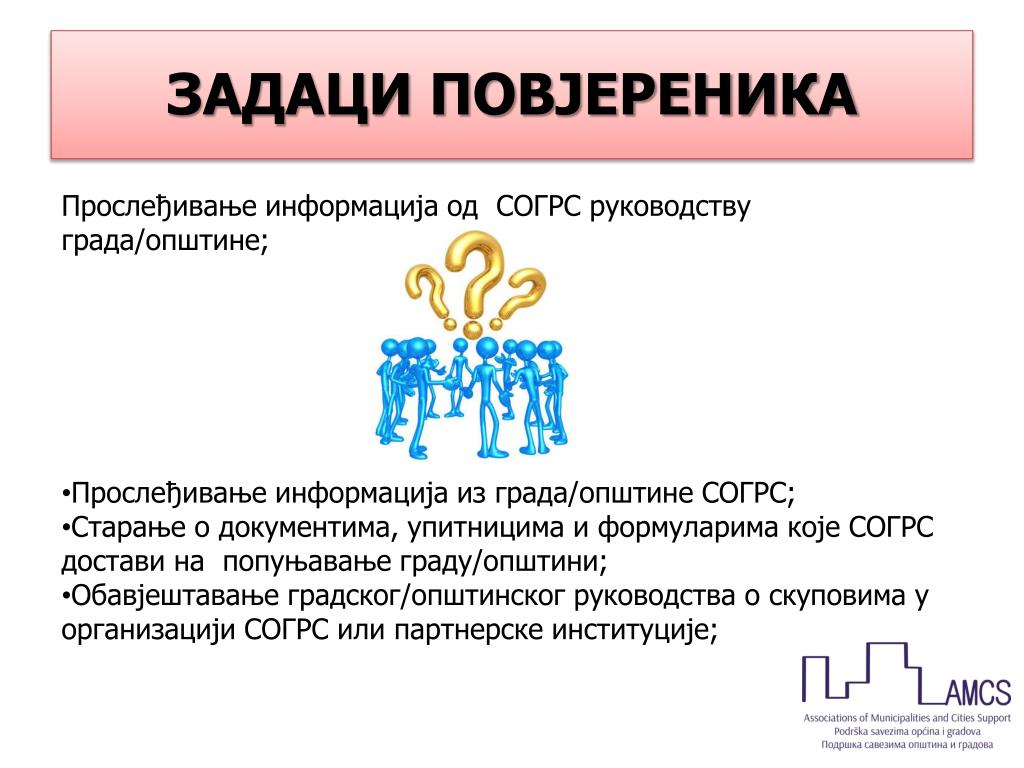 ЗАДАЦИ ПОВЈЕРЕНИКА

Прослеђивање информација од СОГРС руководству града/општине;

•Прослеђивање информација из града/општине СОГРС;
•Старање о документима, упитницима и формуларима које СОГРС достави на попуњавање граду/општини;
•Обавјештавање градског/општинског руководства о скуповима у организацији СОГРС или партнерске институције;

AMCS
Associations of Municipalities and Cities Support
Podrška savezima općina i gradova
Подршка савезима општина и градова